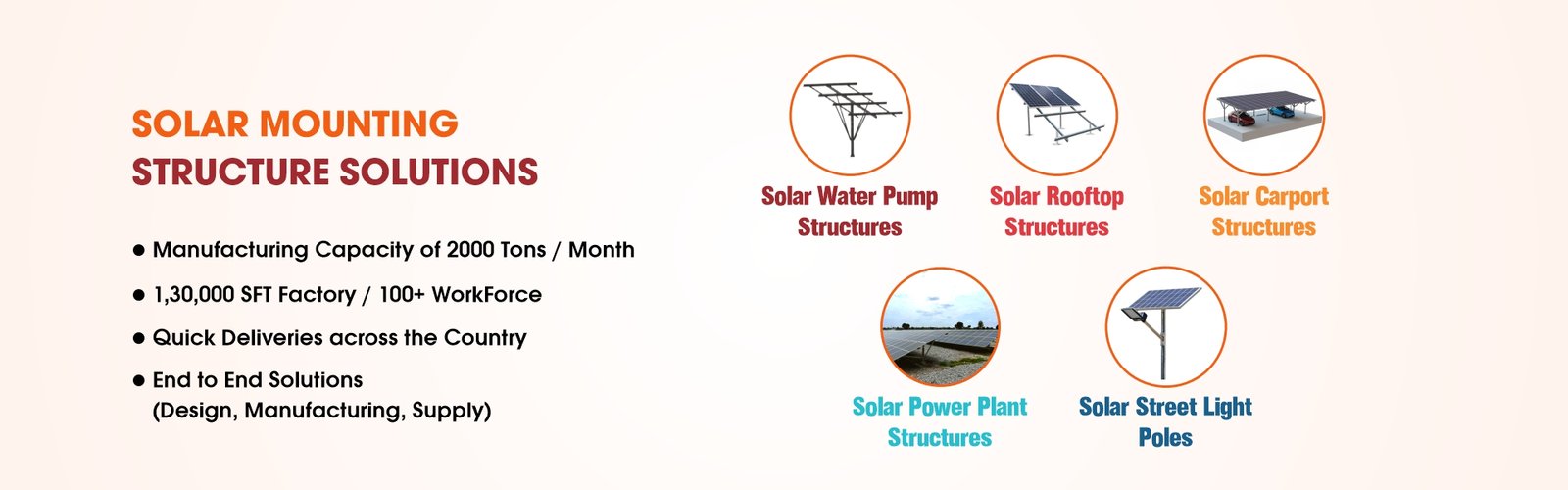 SOLAR MOUNTING
STRUCTURE SOLUTIONS

● Manufacturing Capacity of 2000 Tons / Month

● 1,30,000 SFT Factory / 100+ WorkForce

● Quick Deliveries across the Country

● End to End Solutions
(Design, Manufacturing, Supply)

Solar Water Pump Structures

Solar Rooftop Structures

Solar Carport Structures

Solar Power Plant Structures

Solar Street Light Poles